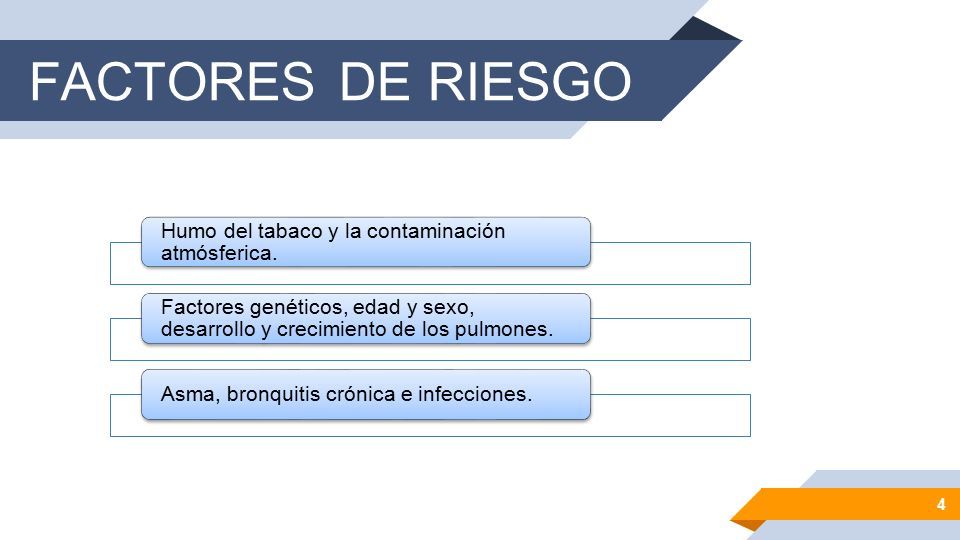 FACTORES DE RIESGO

Humo del tabaco y la contaminación atmósferica.

Factores genéticos, edad y sexo, desarrollo y crecimiento de los pulmones.

Asma, bronquitis crónica e infecciones.

4